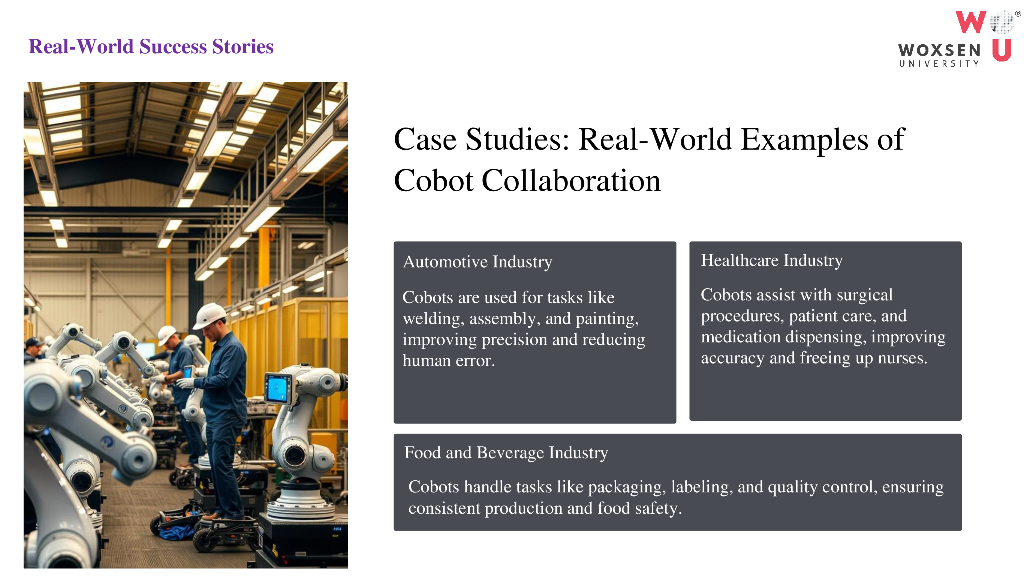 Real-World Success Stories

WOXSEN UNIVERSITY

Case Studies: Real-World Examples of Cobot Collaboration

Automotive Industry

Cobots are used for tasks like welding, assembly, and painting, improving precision and reducing human error.

Healthcare Industry

Cobots assist with surgical procedures, patient care, and medication dispensing, improving accuracy and freeing up nurses.

Food and Beverage Industry

Cobots handle tasks like packaging, labeling, and quality control, ensuring consistent production and food safety.